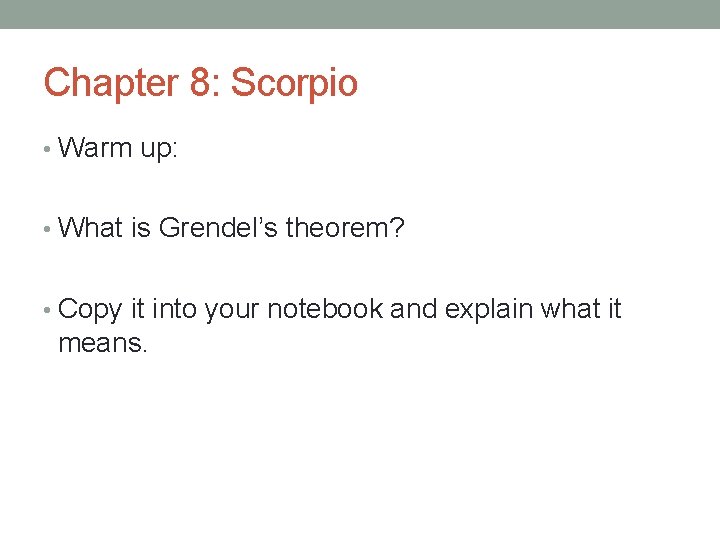 Chapter 8: Scorpio

• Warm up:

• What is Grendel’s theorem?

• Copy it into your notebook and explain what it means.